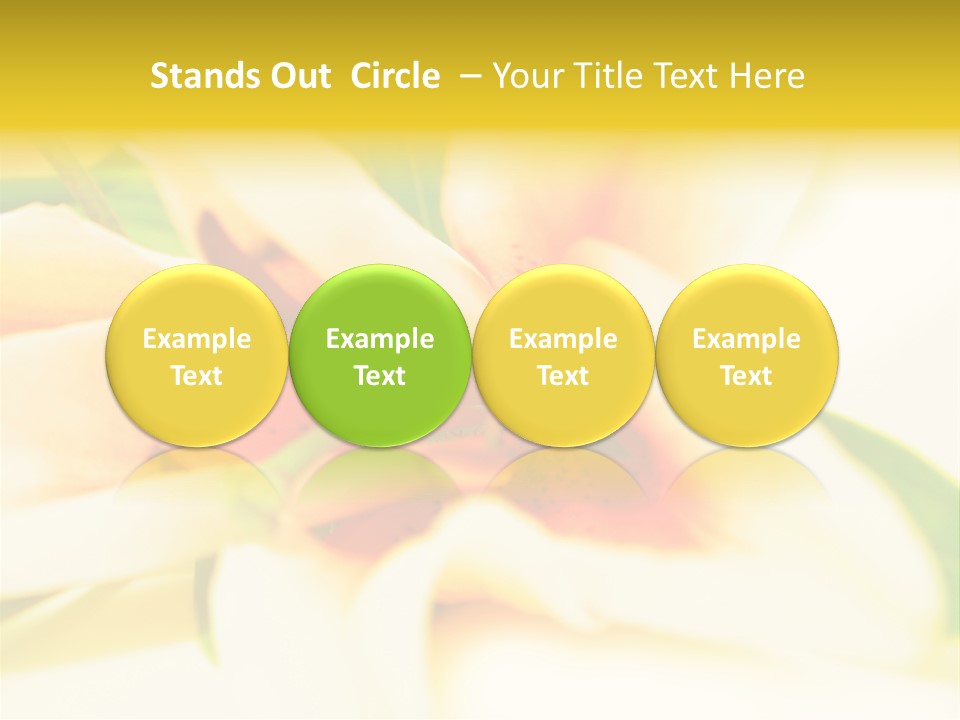 Stands Out Circle – Your Title Text Here

Example Text

Example Text

Example Text

Example Text